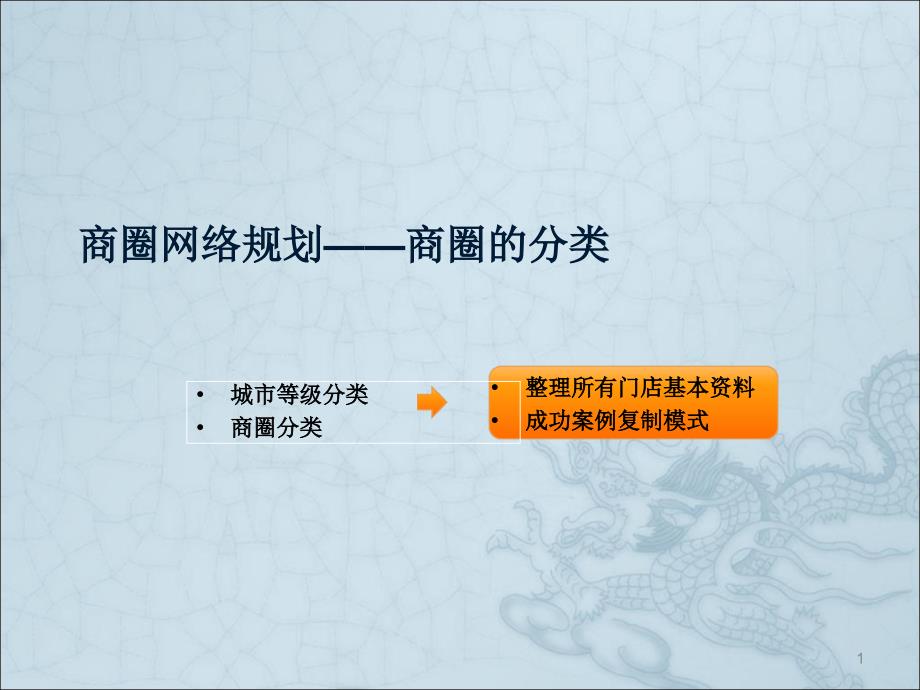 商圈网络规划——商圈的分类

• 城市等级分类
• 商圈分类

• 整理所有门店基本资料
• 成功案例复制模式

1